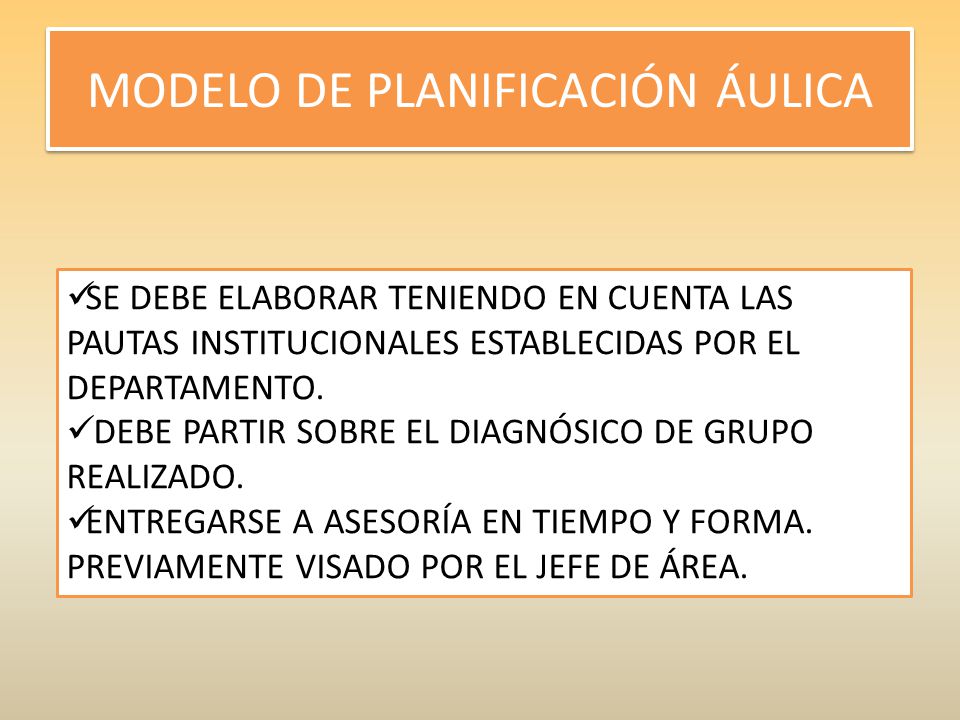 MODELO DE PLANIFICACIÓN ÁULICA

✓SE DEBE ELABORAR TENIENDO EN CUENTA LAS PAUTAS INSTITUCIONALES ESTABLECIDAS POR EL DEPARTAMENTO.
✓DEBE PARTIR SOBRE EL DIAGNÓSICO DE GRUPO REALIZADO.
✓ENTREGARSE A ASESORÍA EN TIEMPO Y FORMA. PREVIAMENTE VISADO POR EL JEFE DE ÁREA.